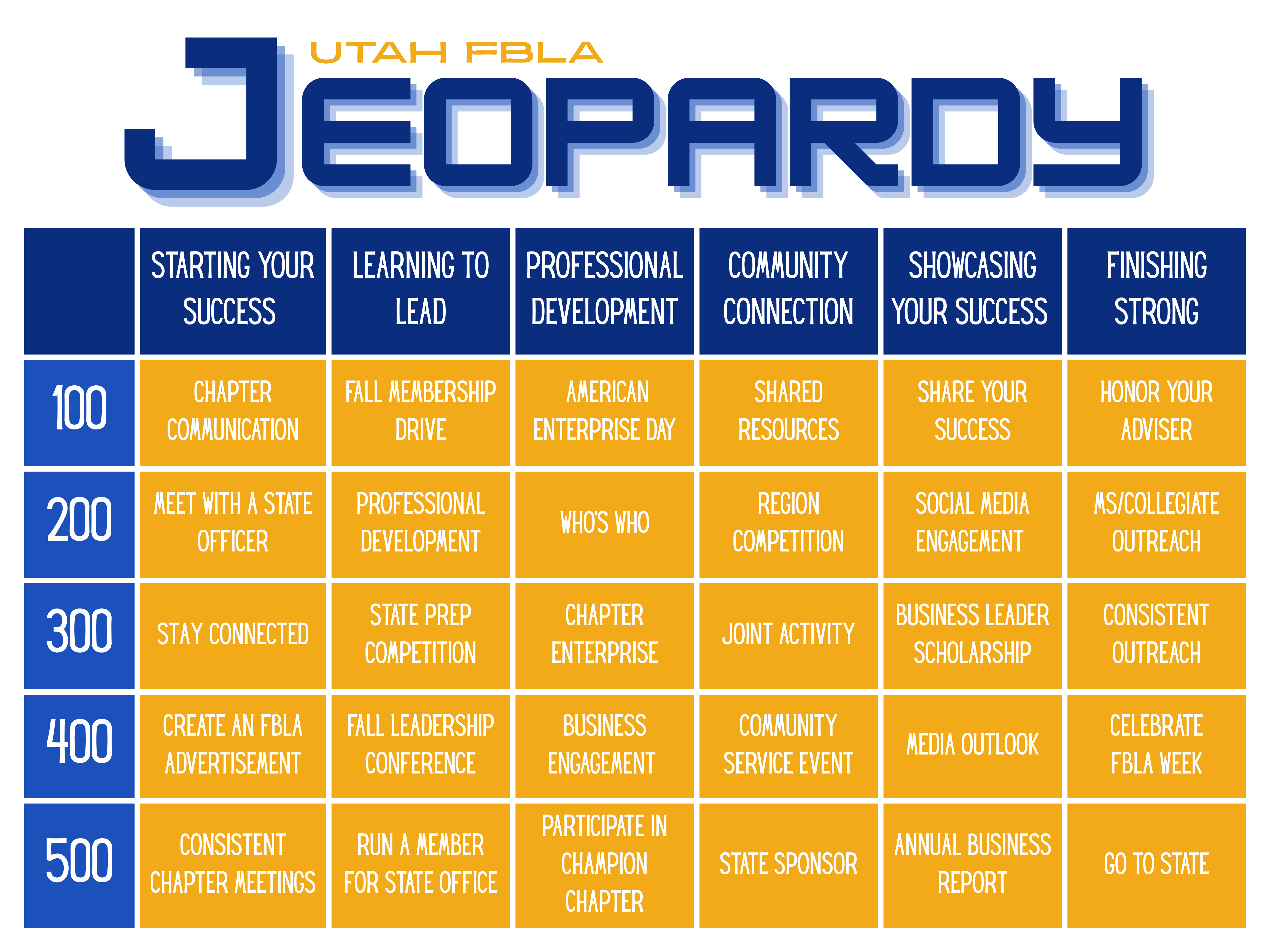 UTAH FBLA
JEOPARDY

| | STARTING YOUR SUCCESS | LEARNING TO LEAD | PROFESSIONAL DEVELOPMENT | COMMUNITY CONNECTION | SHOWCASING YOUR SUCCESS | FINISHING STRONG |
|---|---|---|---|---|---|---|
| 100 | CHAPTER COMMUNICATION | FALL MEMBERSHIP DRIVE | AMERICAN ENTERPRISE DAY | SHARED RESOURCES | SHARE YOUR SUCCESS | HONOR YOUR ADVISER |
| 200 | MEET WITH A STATE OFFICER | PROFESSIONAL DEVELOPMENT | WHO'S WHO | REGION COMPETITION | SOCIAL MEDIA ENGAGEMENT | MS/COLLEGIATE OUTREACH |
| 300 | STAY CONNECTED | STATE PREP COMPETITION | CHAPTER ENTERPRISE | JOINT ACTIVITY | BUSINESS LEADER SCHOLARSHIP | CONSISTENT OUTREACH |
| 400 | CREATE AN FBLA ADVERTISEMENT | FALL LEADERSHIP CONFERENCE | BUSINESS ENGAGEMENT | COMMUNITY SERVICE EVENT | MEDIA OUTLOOK | CELEBRATE FBLA WEEK |
| 500 | CONSISTENT CHAPTER MEETINGS | RUN A MEMBER FOR STATE OFFICE | PARTICIPATE IN CHAMPION CHAPTER | STATE SPONSOR | ANNUAL BUSINESS REPORT | GO TO STATE |